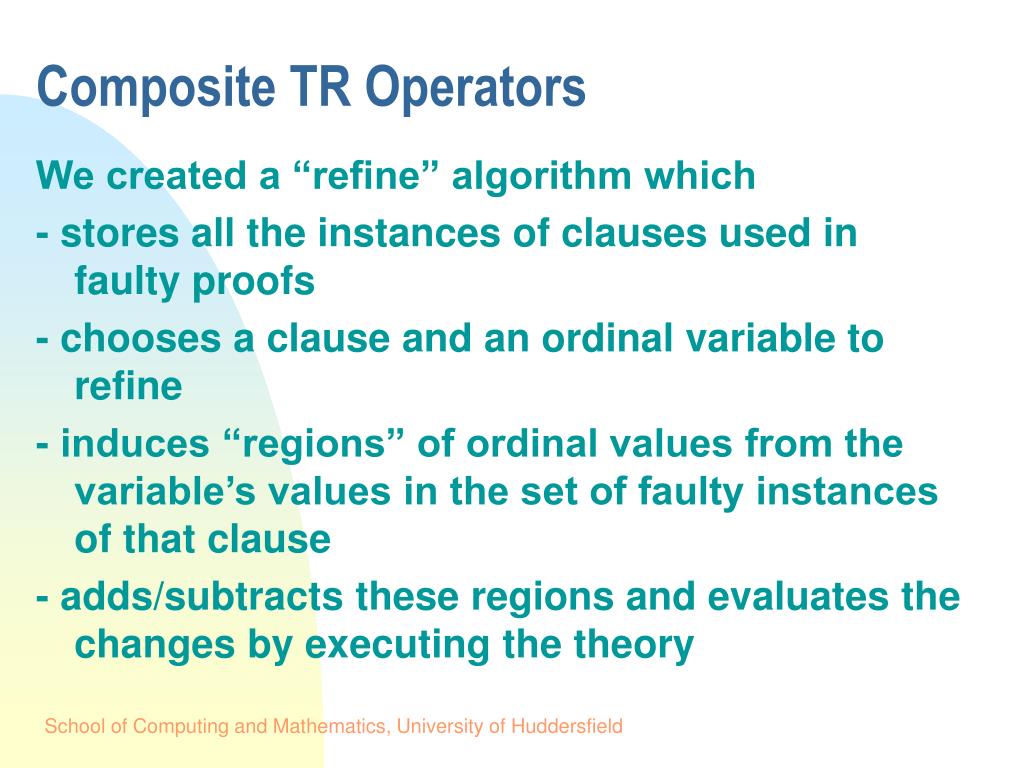 Composite TR Operators

We created a “refine” algorithm which

- stores all the instances of clauses used in faulty proofs

- chooses a clause and an ordinal variable to refine

- induces “regions” of ordinal values from the variable’s values in the set of faulty instances of that clause

- adds/subtracts these regions and evaluates the changes by executing the theory

School of Computing and Mathematics, University of Huddersfield